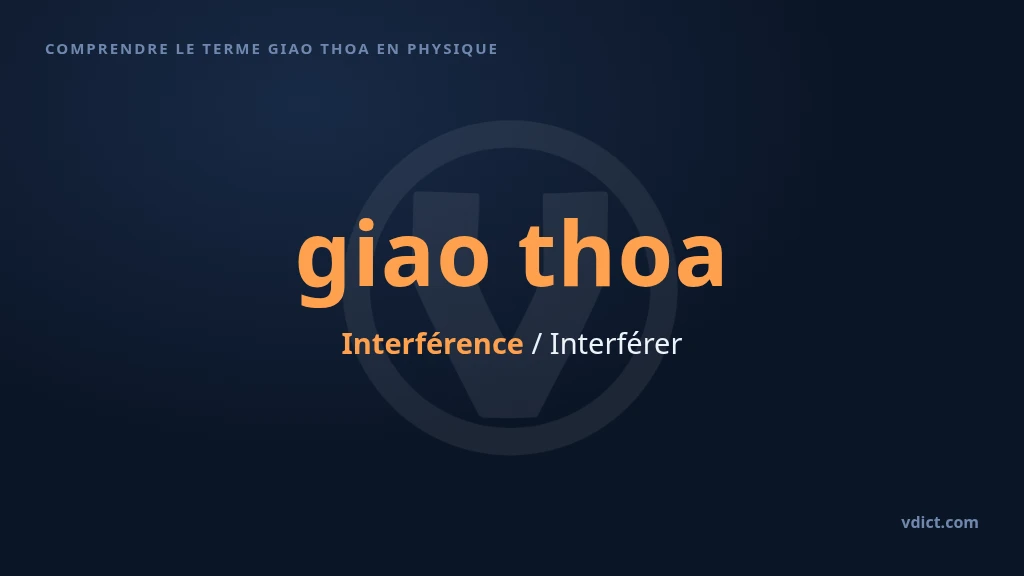 COMPRENDRE LE TERME GIAO THOA EN PHYSIQUE

giao thoa

Interférence / Interférer

vdict.com